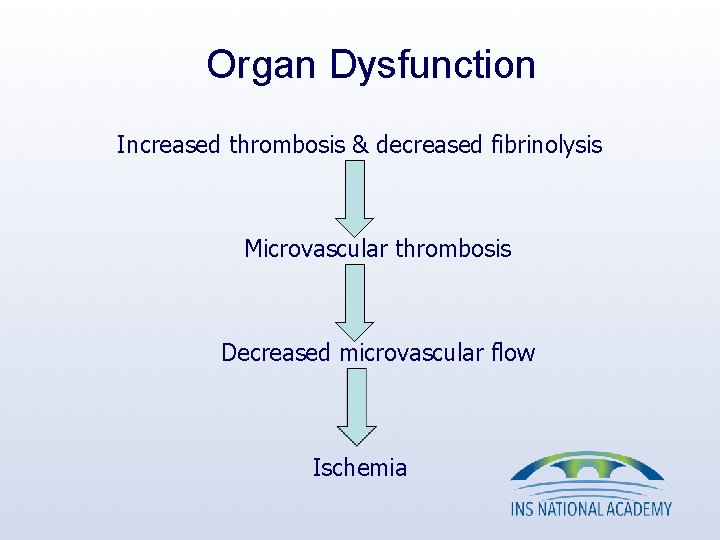 Organ Dysfunction

Increased thrombosis & decreased fibrinolysis

Microvascular thrombosis

Decreased microvascular flow

Ischemia

INS NATIONAL ACADEMY